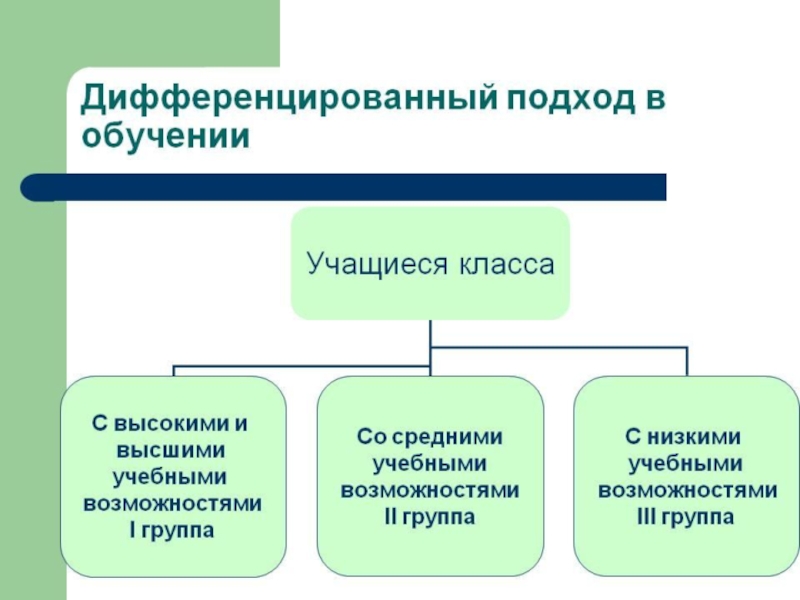 Дифференцированный подход в обучении

Учащиеся класса

С высокими и высшими учебными возможностями
I группа

Со средними учебными возможностями
II группа

С низкими учебными возможностями
III группа